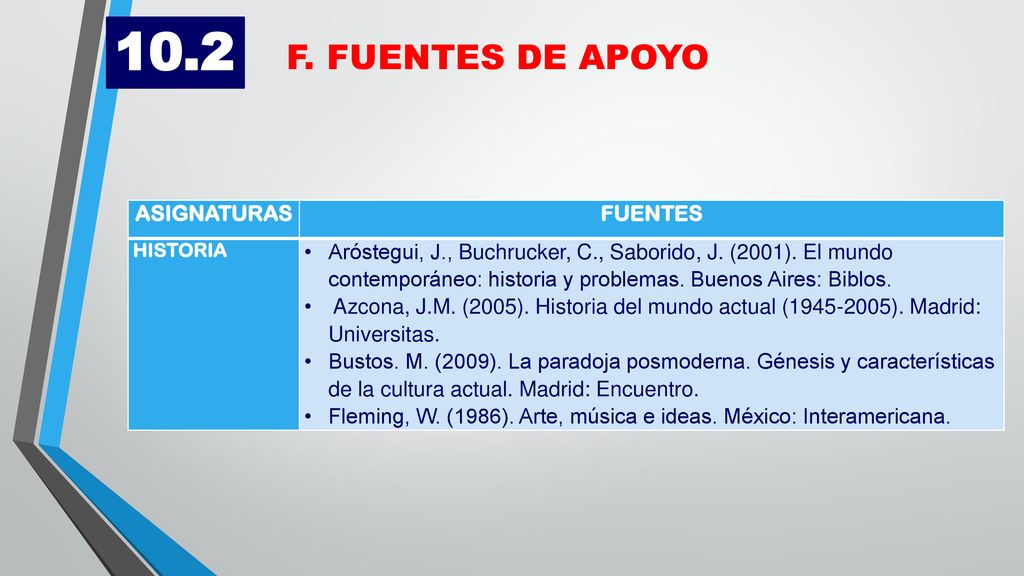 10.2

F. FUENTES DE APOYO

| ASIGNATURAS | FUENTES |
|---|---|
| HISTORIA | • Aróstegui, J., Buchrucker, C., Saborido, J. (2001). El mundo contemporáneo: historia y problemas. Buenos Aires: Biblos. • Azcona, J.M. (2005). Historia del mundo actual (1945-2005). Madrid: Universitas. • Bustos. M. (2009). La paradoja posmoderna. Génesis y características de la cultura actual. Madrid: Encuentro. • Fleming, W. (1986). Arte, música e ideas. México: Interamericana. |